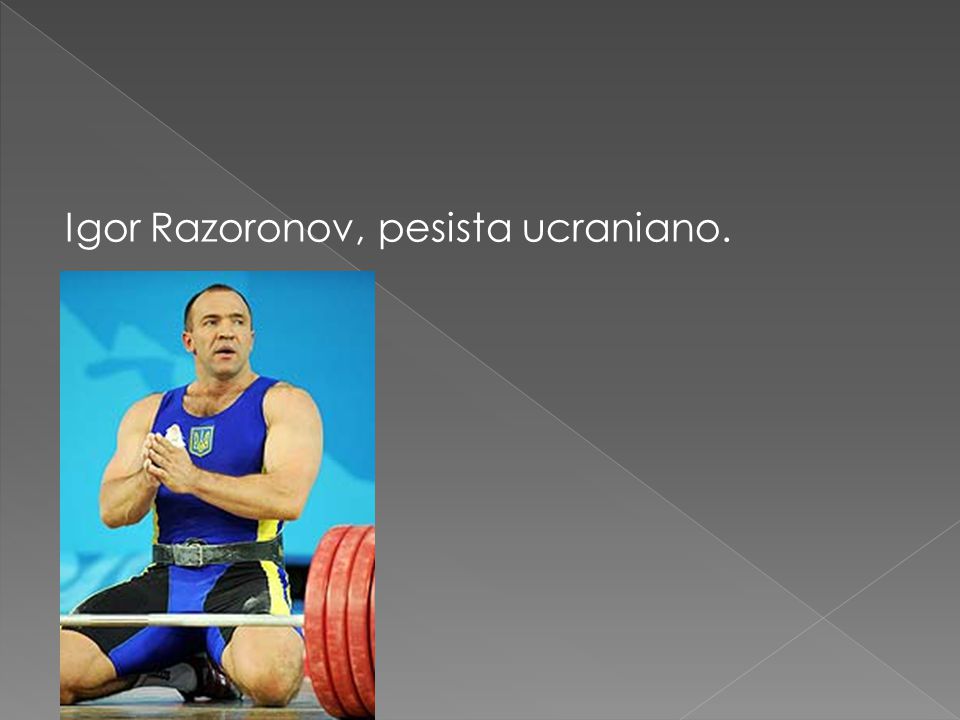 Igor Razoronov, pesista ucraniano.